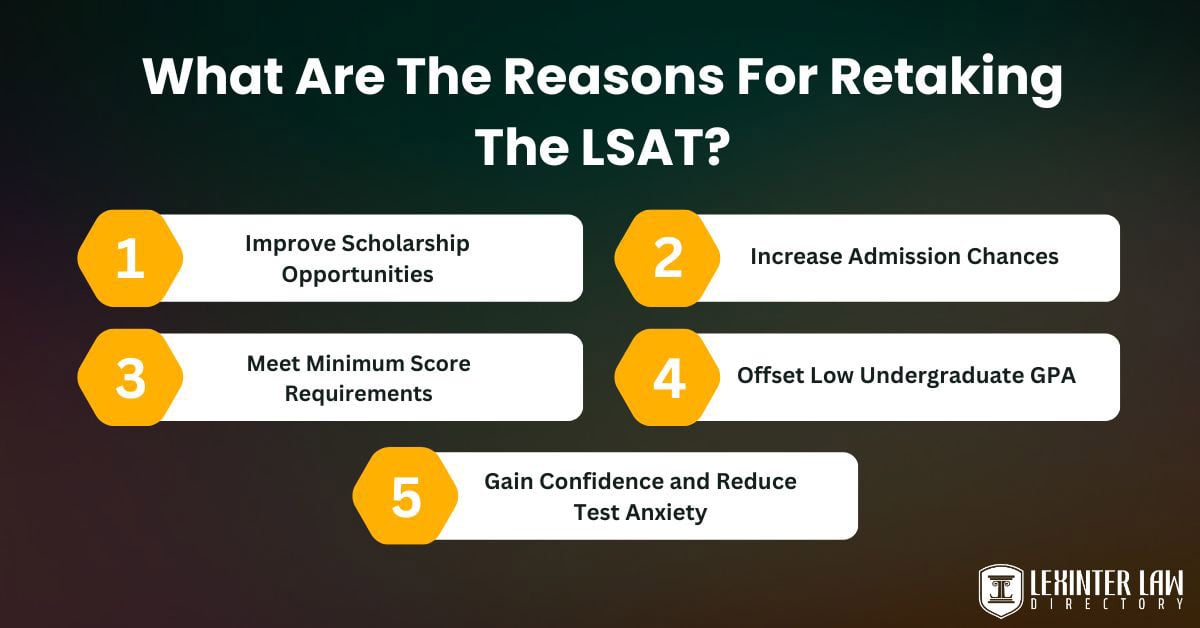 What Are The Reasons For Retaking The LSAT?

1 Improve Scholarship Opportunities

2 Increase Admission Chances

3 Meet Minimum Score Requirements

4 Offset Low Undergraduate GPA

5 Gain Confidence and Reduce Test Anxiety

LEXINTER LAW DIRECTORY